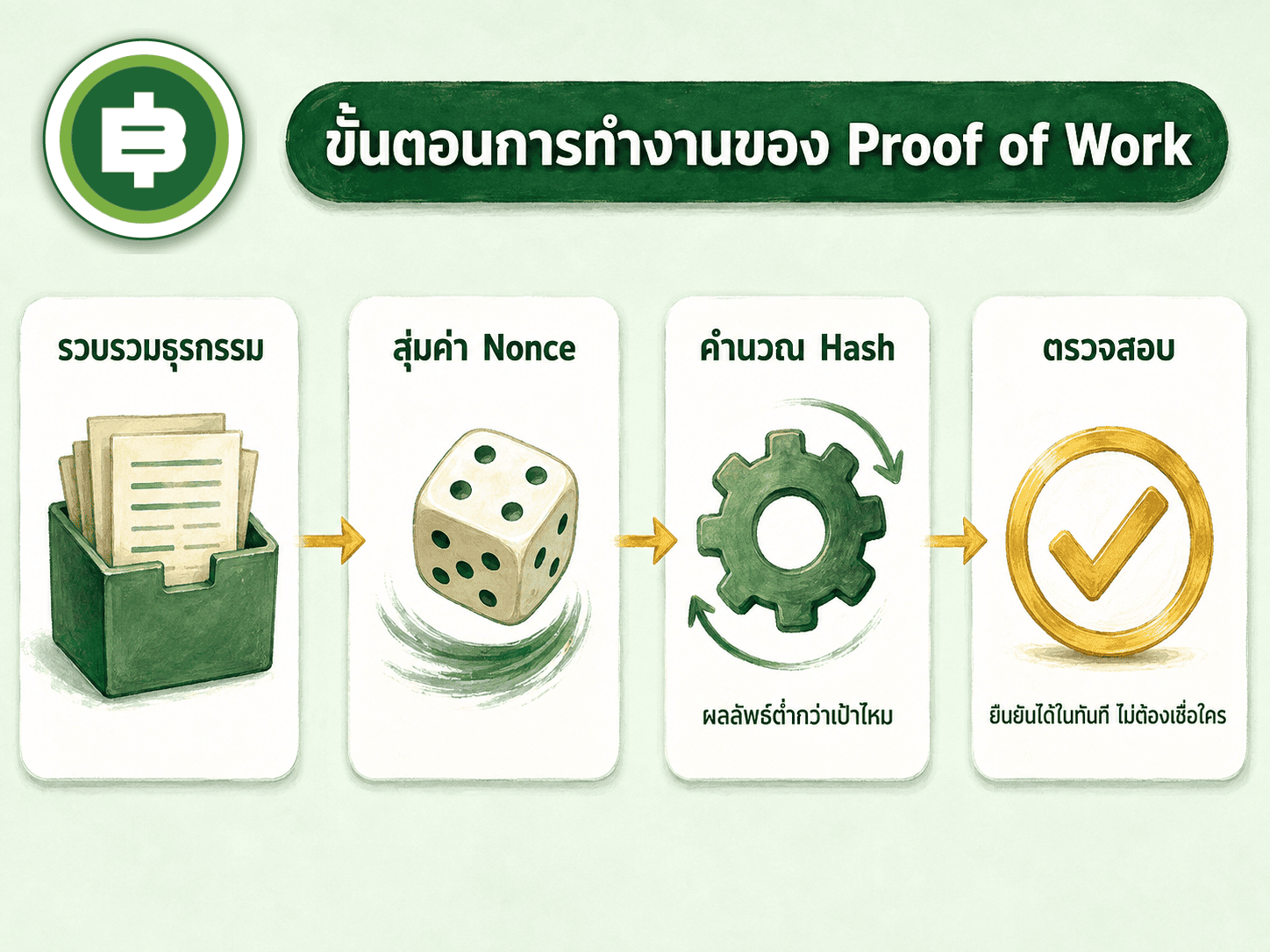 ขั้นตอนการทำงานของ Proof of Work

รวบรวมธุรกรรม

สุ่มค่า Nonce

คำนวณ Hash

ผลลัพธ์ต่ำกว่าเป้าไหม

ตรวจสอบ

ยืนยันได้ในทันที ไม่ต้องเชื่อใคร